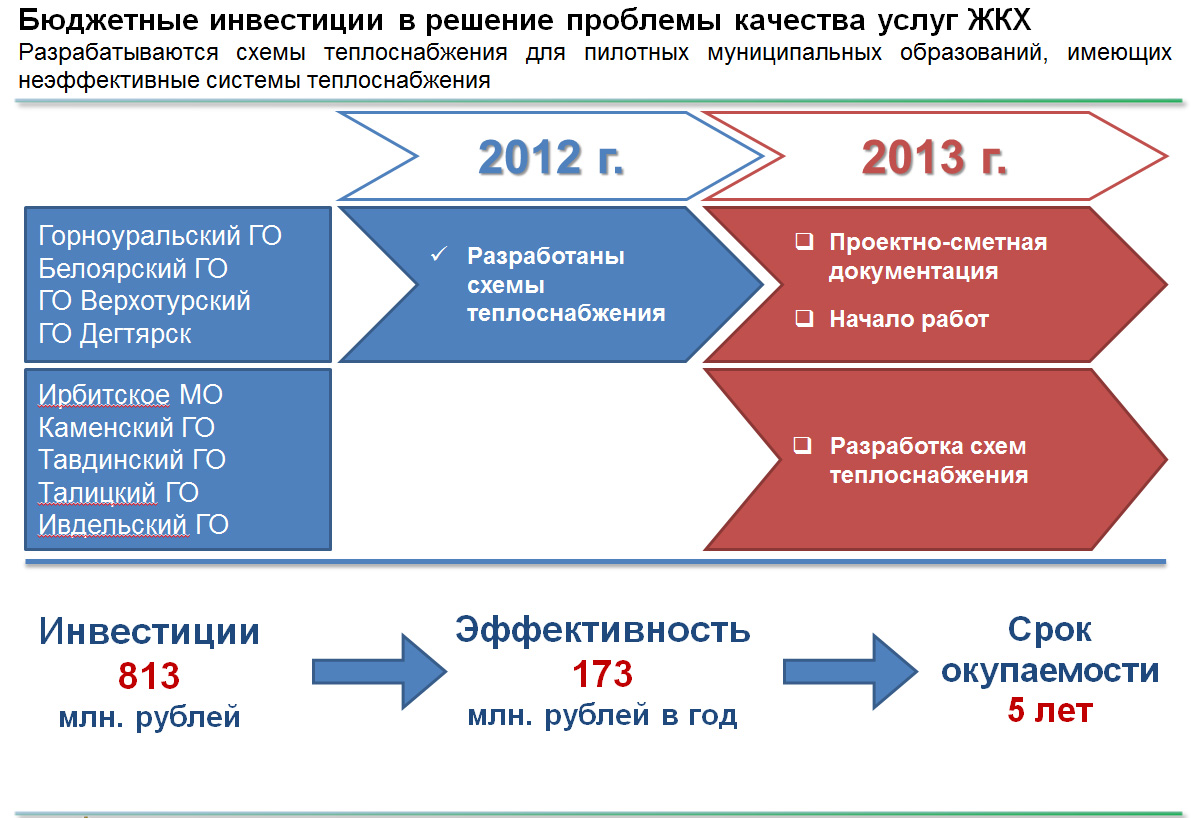 Бюджетные инвестиции в решение проблемы качества услуг ЖКХ
Разрабатываются схемы теплоснабжения для пилотных муниципальных образований, имеющих неэффективные системы теплоснабжения

2012 г.

2013 г.

Горноуральский ГО
Белоярский ГО
ГО Верхотурский
ГО Дегтярск

✓ Разработаны схемы теплоснабжения

❑ Проектно-сметная документация

❑ Начало работ

Ирбитское МО
Каменский ГО
Тавдинский ГО
Талицкий ГО
Ивдельский ГО

❑ Разработка схем теплоснабжения

Инвестиции
813
млн. рублей

Эффективность
173
млн. рублей в год

Срок окупаемости
5 лет